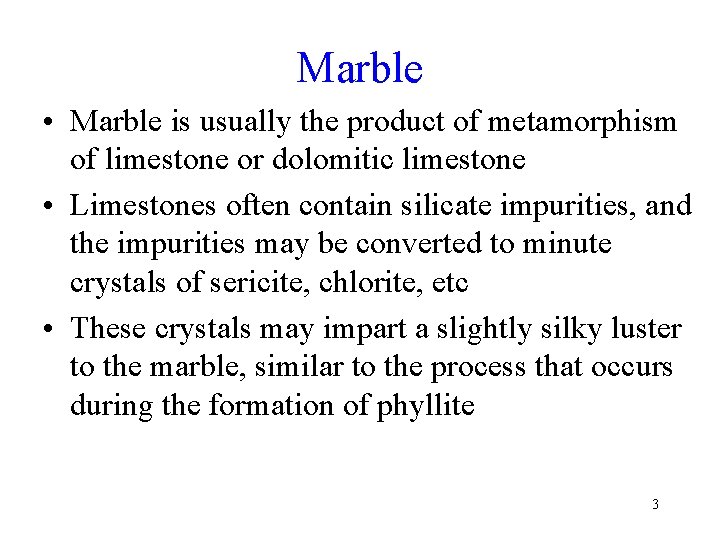 Marble

• Marble is usually the product of metamorphism of limestone or dolomitic limestone

• Limestones often contain silicate impurities, and the impurities may be converted to minute crystals of sericite, chlorite, etc

• These crystals may impart a slightly silky luster to the marble, similar to the process that occurs during the formation of phyllite

3